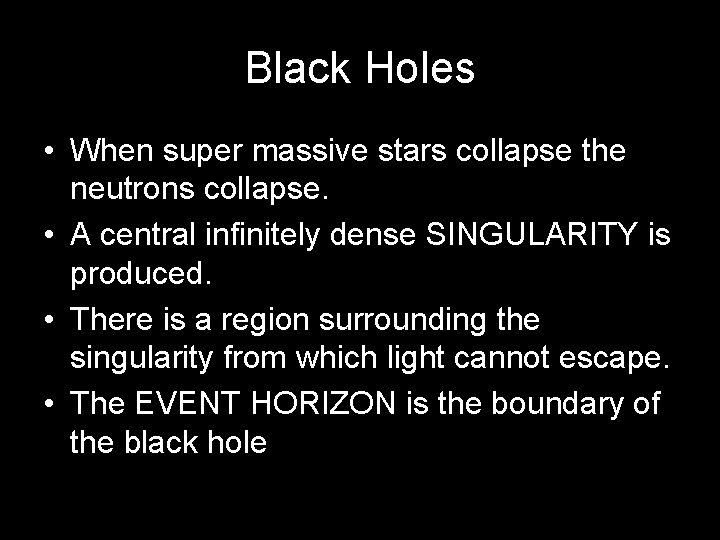 Black Holes

• When super massive stars collapse the neutrons collapse.
• A central infinitely dense SINGULARITY is produced.
• There is a region surrounding the singularity from which light cannot escape.
• The EVENT HORIZON is the boundary of the black hole